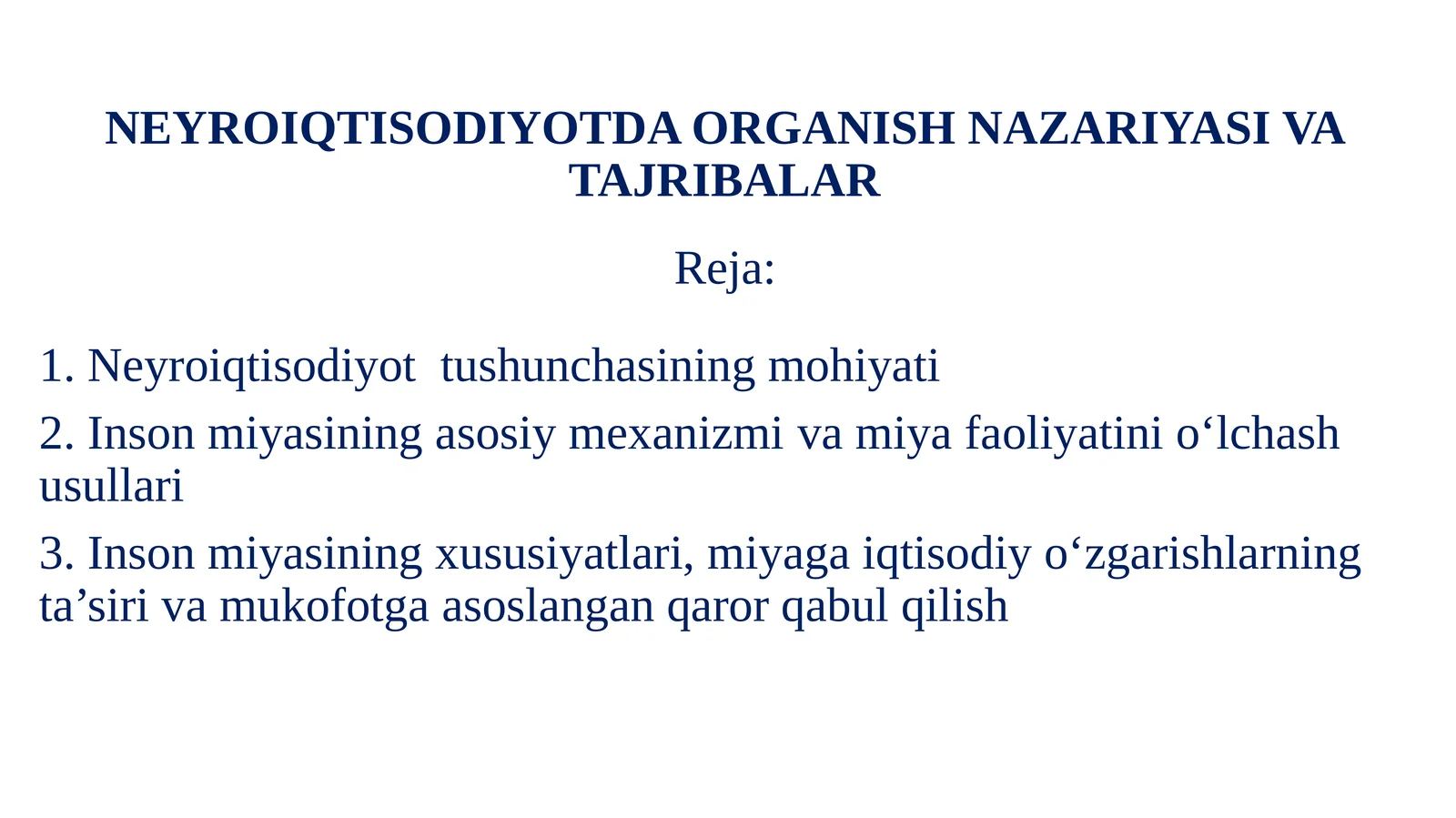 NEYROIQTISODIYOTDA ORGANISH NAZARIYASI VA TAJRIBALAR

Reja:

1. Neyroiqtisodiyot tushunchasining mohiyati

2. Inson miyasining asosiy mexanizmi va miya faoliyatini o‘lchash usullari

3. Inson miyasining xususiyatlari, miyaga iqtisodiy o‘zgarishlarning ta’siri va mukofotga asoslangan qaror qabul qilish